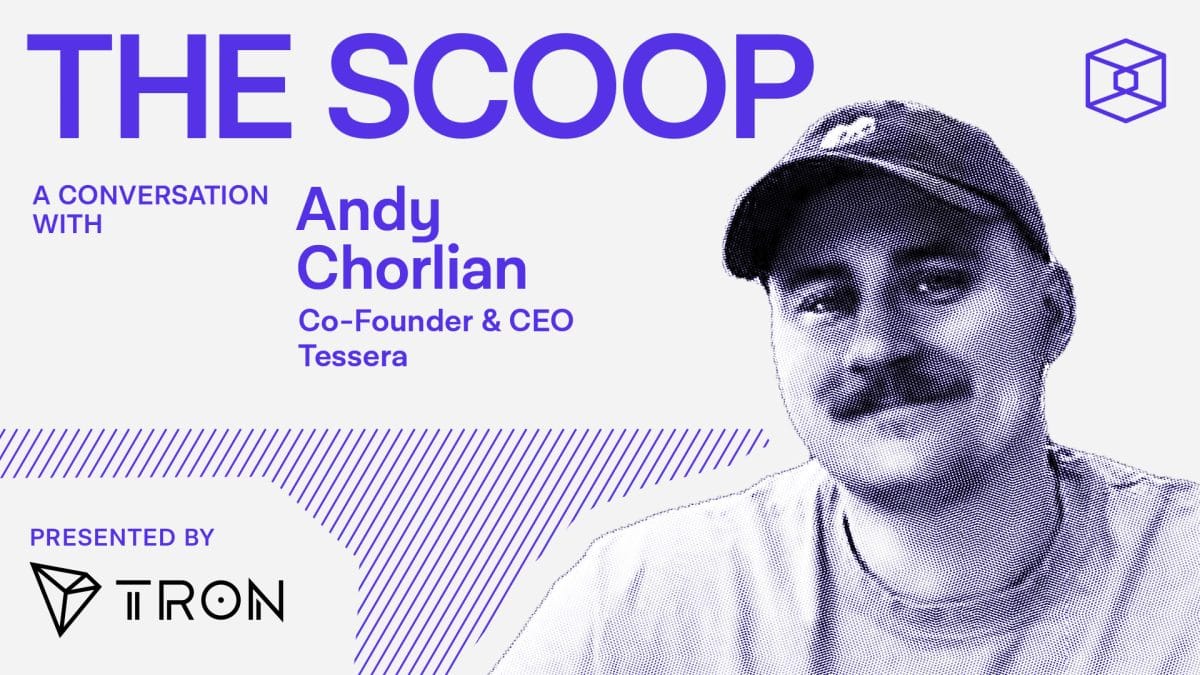 THE SCOOP

A CONVERSATION WITH

Andy Chorlian

Co-Founder & CEO
Tessera

PRESENTED BY

TRON